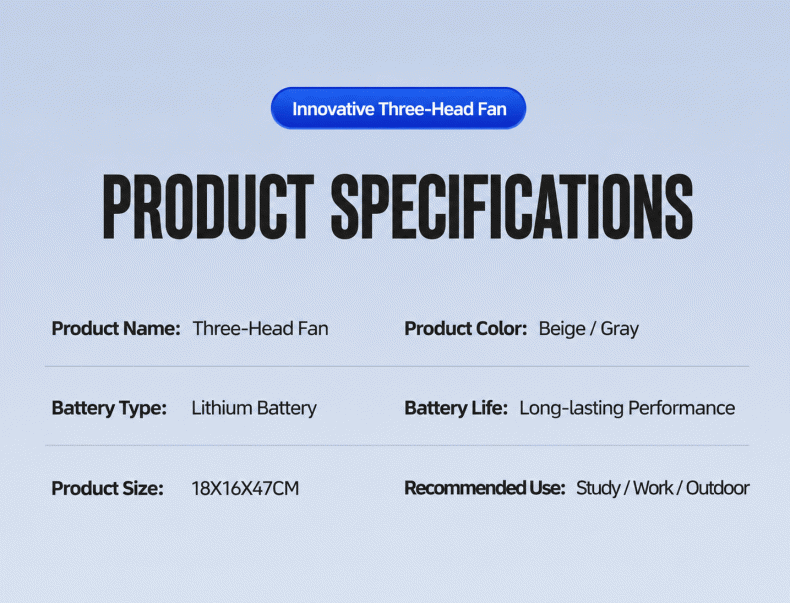 Innovative Three-Head Fan

PRODUCT SPECIFICATIONS

Product Name: Three-Head Fan

Product Color: Beige / Gray

Battery Type: Lithium Battery

Battery Life: Long-lasting Performance

Product Size: 18X16X47CM

Recommended Use: Study / Work / Outdoor